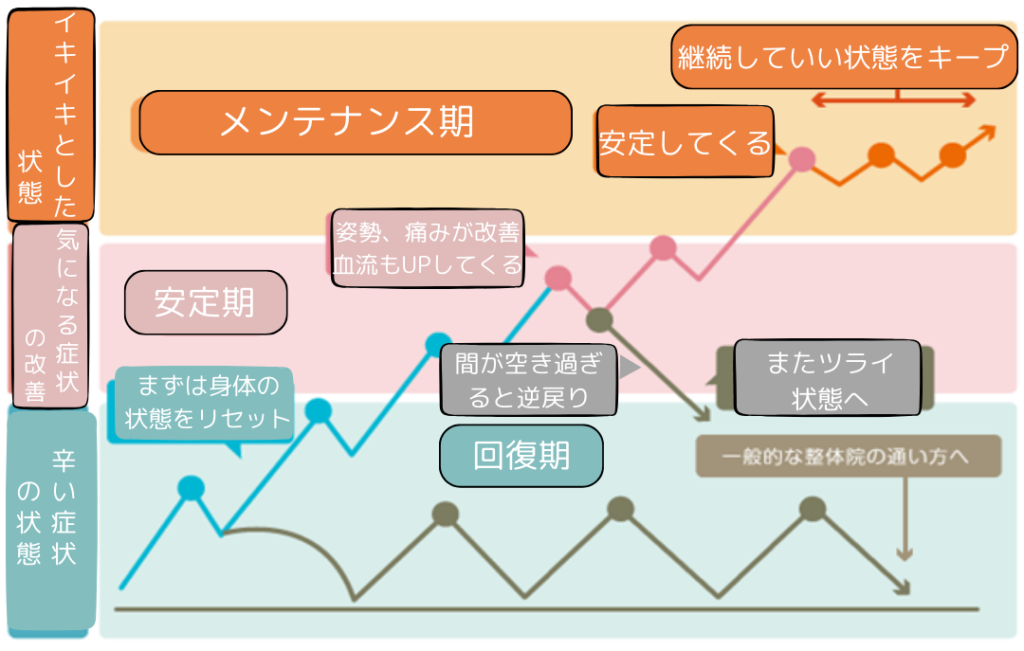 イキイキとした状態

気になる症状の改善

辛い症状の状態

メンテナンス期

継続していい状態をキープ

安定してくる

姿勢、痛みが改善
血流もUPしてくる

安定期

まずは身体の状態をリセット

間が空き過ぎると逆戻り

またツライ状態へ

回復期

一般的な整体院の通い方へ